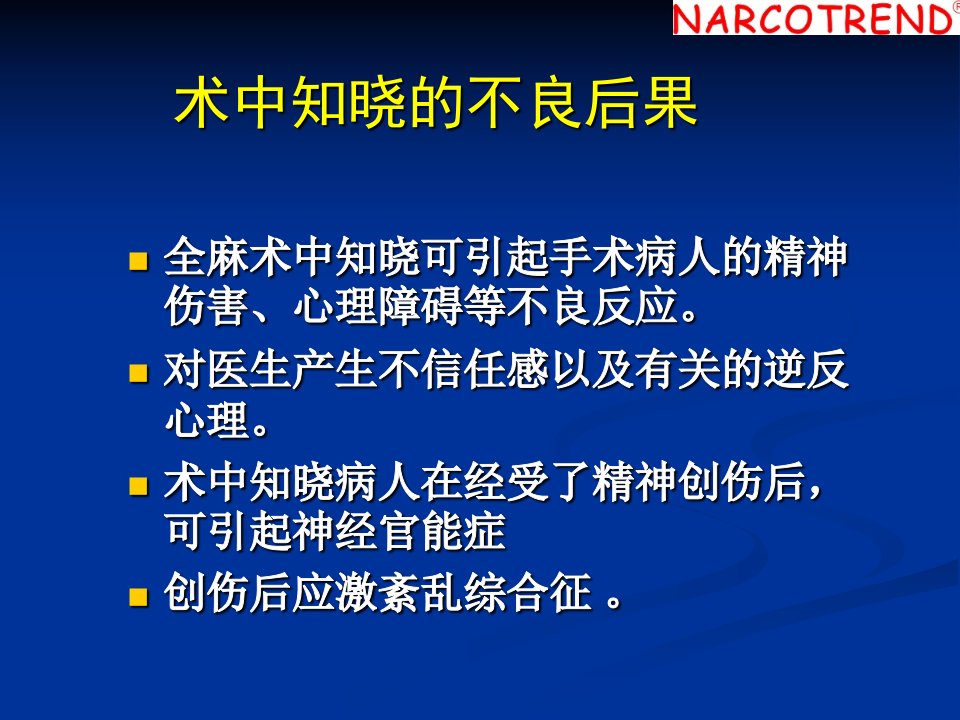 NARCOTREND®

术中知晓的不良后果

■ 全麻术中知晓可引起手术病人的精神伤害、心理障碍等不良反应。

■ 对医生产生不信任感以及有关的逆反心理。

■ 术中知晓病人在经受了精神创伤后，可引起神经官能症

■ 创伤后应激紊乱综合征 。